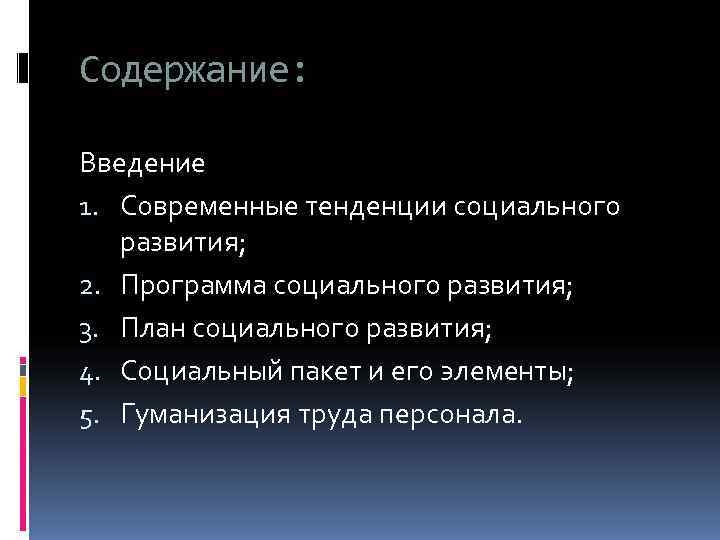 Содержание:

Введение

1. Современные тенденции социального развития;
2. Программа социального развития;
3. План социального развития;
4. Социальный пакет и его элементы;
5. Гуманизация труда персонала.